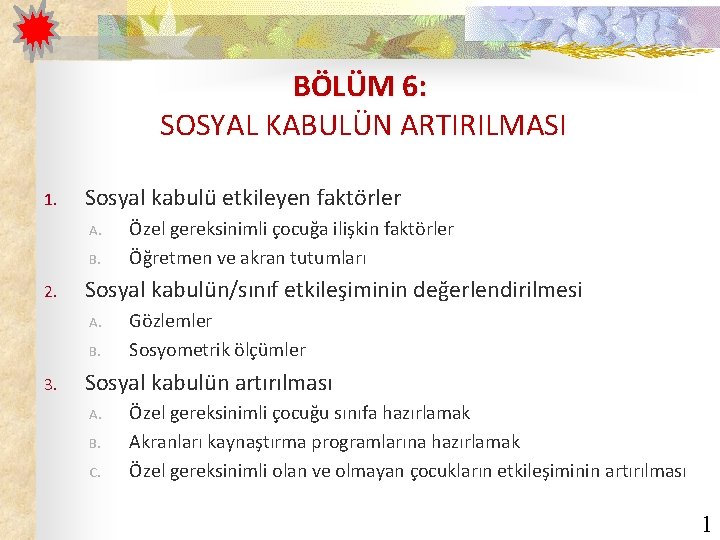 BÖLÜM 6:
SOSYAL KABULÜN ARTIRILMASI

1. Sosyal kabulü etkileyen faktörler
A. Özel gereksinimli çocuğa ilişkin faktörler
B. Öğretmen ve akran tutumları
2. Sosyal kabulün/sınıf etkileşiminin değerlendirilmesi
A. Gözlemler
B. Sosyometrik ölçümler
3. Sosyal kabulün artırılması
A. Özel gereksinimli çocuğu sınıfa hazırlamak
B. Akranları kaynaştırma programlarına hazırlamak
C. Özel gereksinimli olan ve olmayan çocukların etkileşiminin artırılması

1